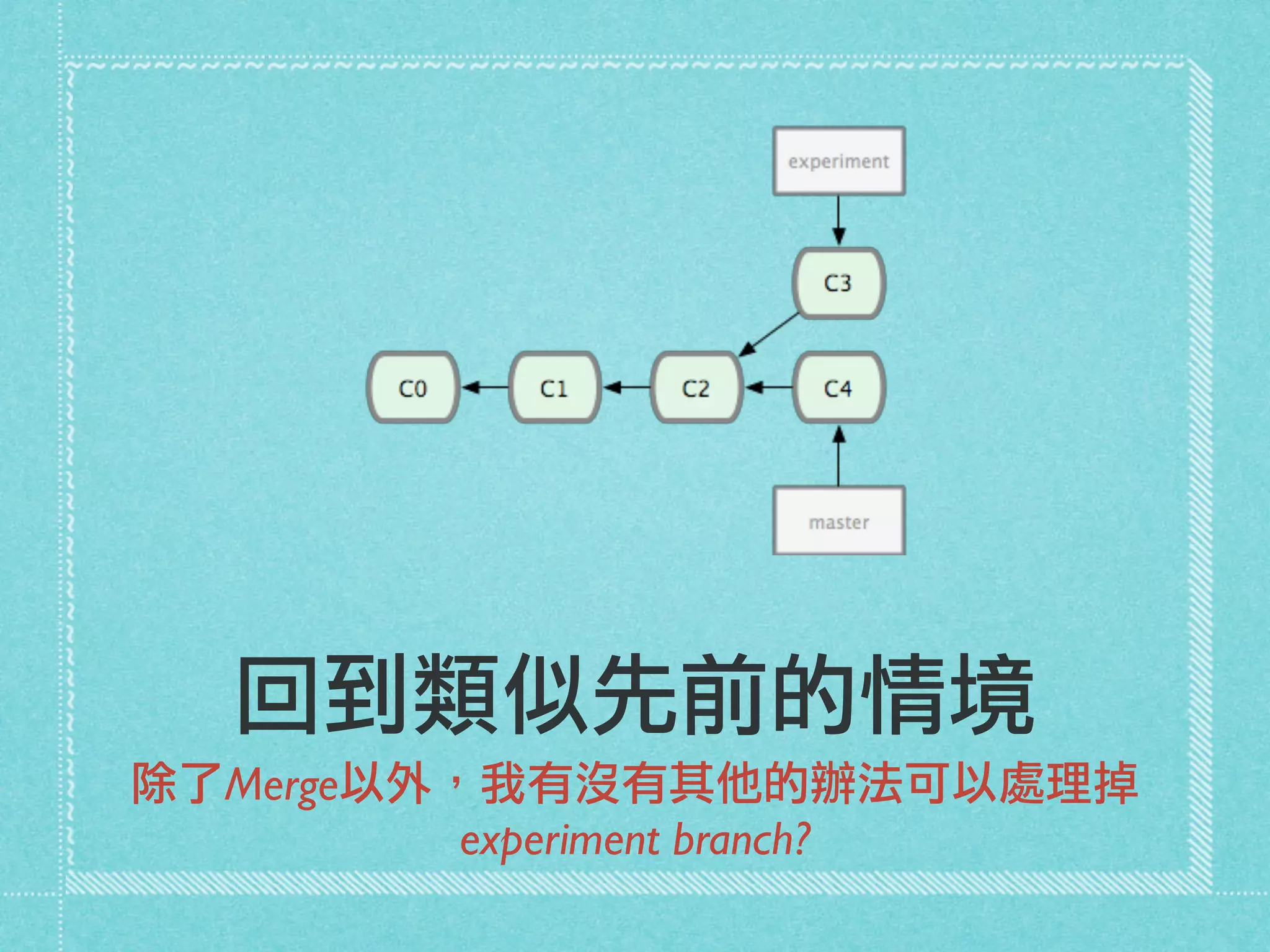 experiment

C3

C0

C1

C2

C4

master

回到類似先前的情境

除了Merge以外，我有沒有其他的辦法可以處理掉 experiment branch?